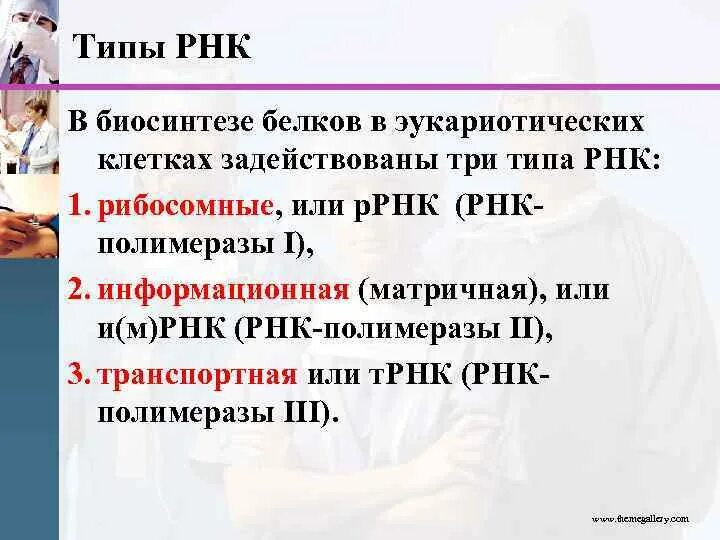 Типы РНК

В биосинтезе белков в эукариотических клетках задействованы три типа РНК:

1. рибосомные, или рРНК (РНК-полимеразы I),

2. информационная (матричная), или и(м)РНК (РНК-полимеразы II),

3. транспортная или тРНК (РНК-полимеразы III).

www.themegallery.com